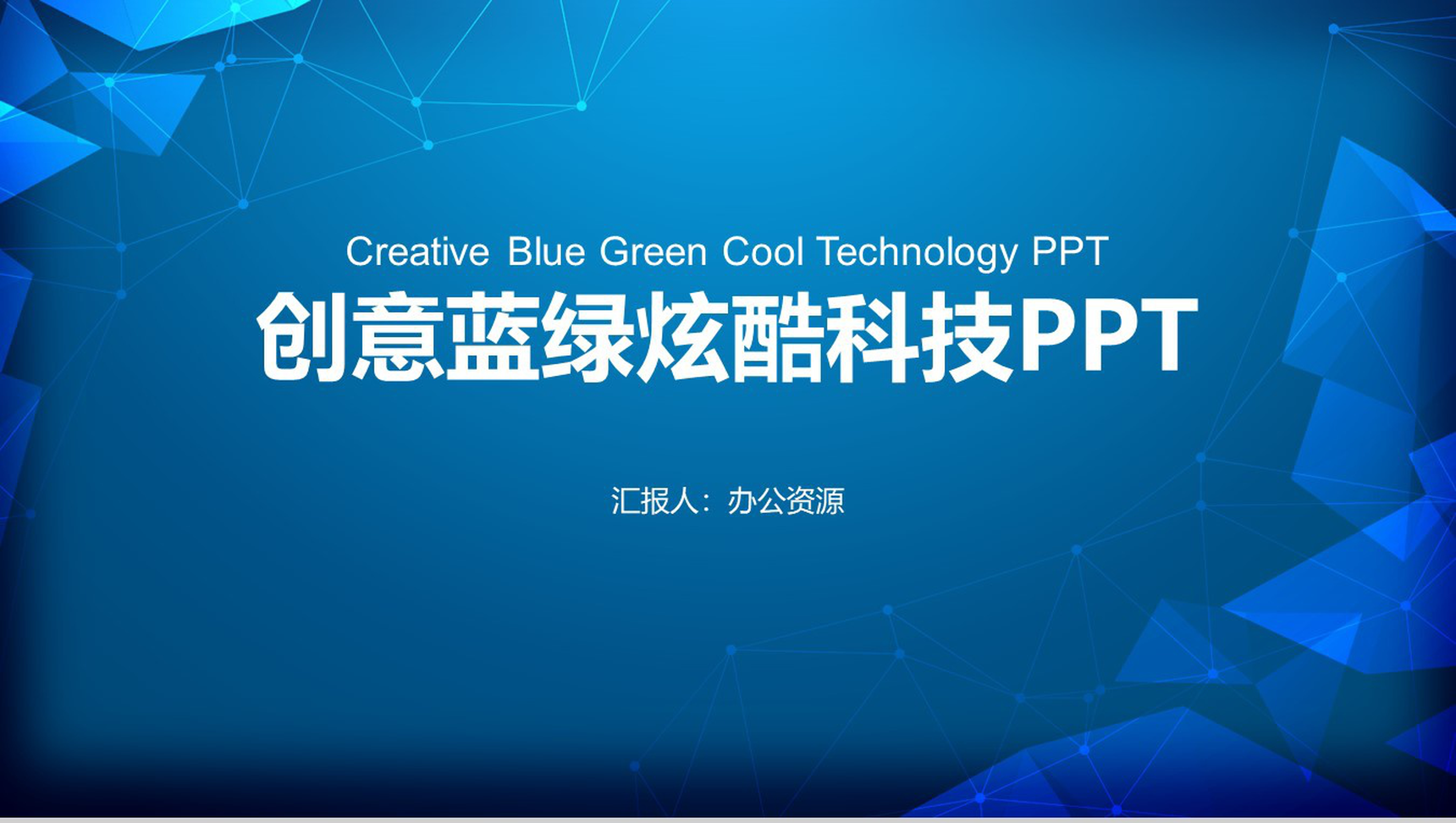 Creative Blue Green Cool Technology PPT

创意蓝绿炫酷科技PPT

汇报人：办公资源